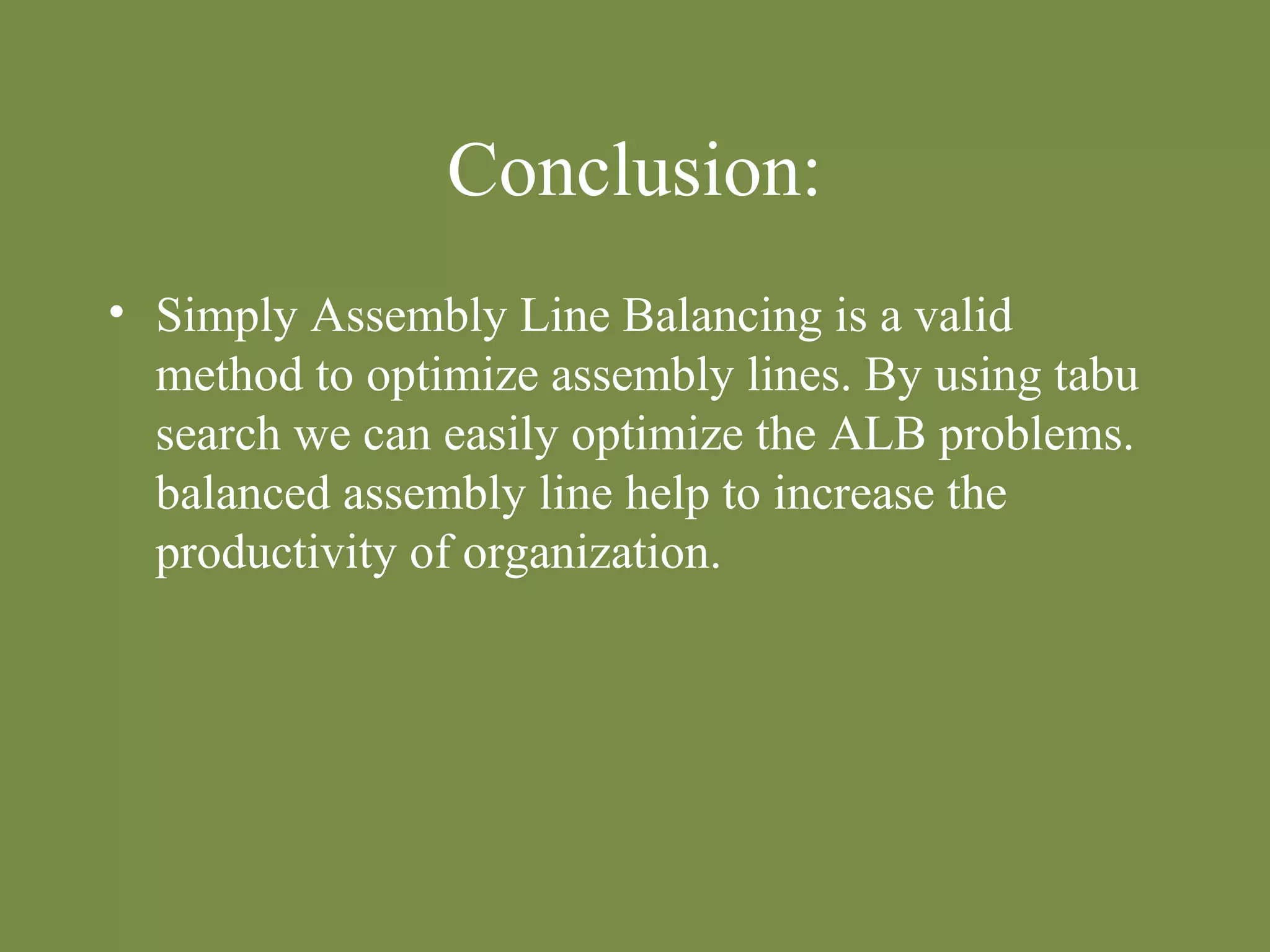 Conclusion:

• Simply Assembly Line Balancing is a valid method to optimize assembly lines. By using tabu search we can easily optimize the ALB problems. balanced assembly line help to increase the productivity of organization.